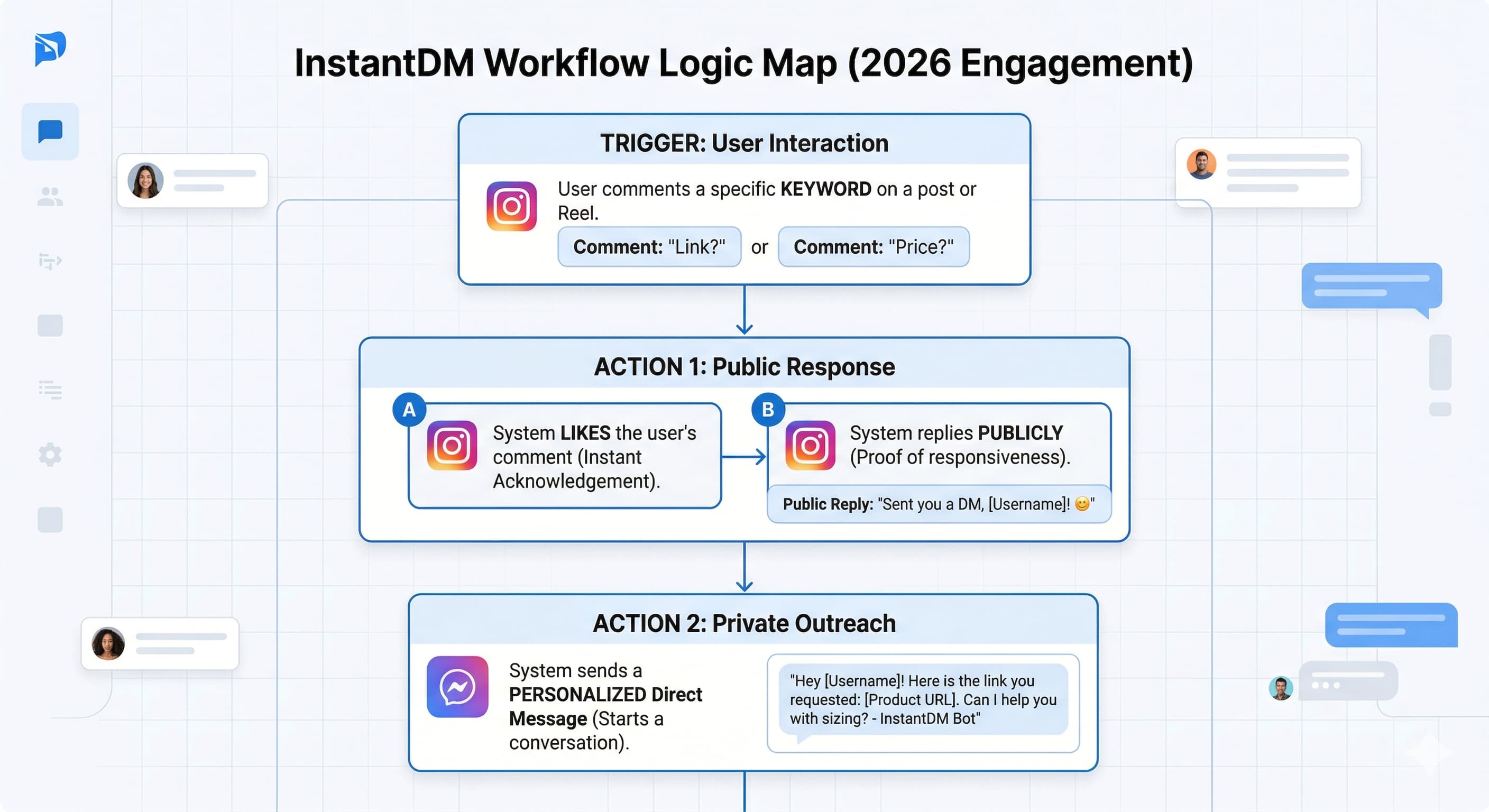 InstantDM Workflow Logic Map (2026 Engagement)

TRIGGER: User Interaction

User comments a specific KEYWORD on a post or Reel.

Comment: "Link?" or Comment: "Price?"

ACTION 1: Public Response

A

System LIKES the user's comment (Instant Acknowledgement).

B

System replies PUBLICLY (Proof of responsiveness).

Public Reply: "Sent you a DM, [Username]! 😊"

ACTION 2: Private Outreach

System sends a PERSONALIZED Direct Message (Starts a conversation).

"Hey [Username]! Here is the link you requested: [Product URL]. Can I help you with sizing? - InstantDM Bot"